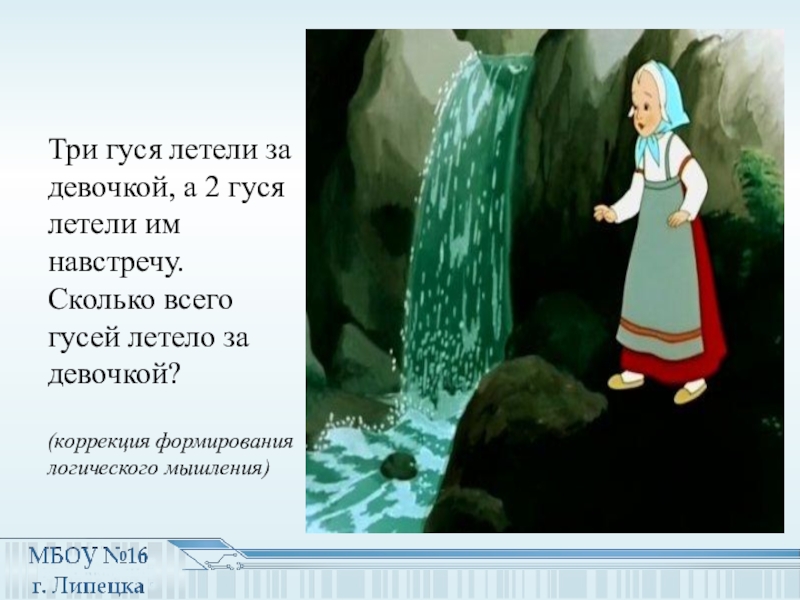 Три гуся летели за девочкой, а 2 гуся летели им навстречу. Сколько всего гусей летело за девочкой?

(коррекция формирования логического мышления)

МБОУ №16
г. Липецка